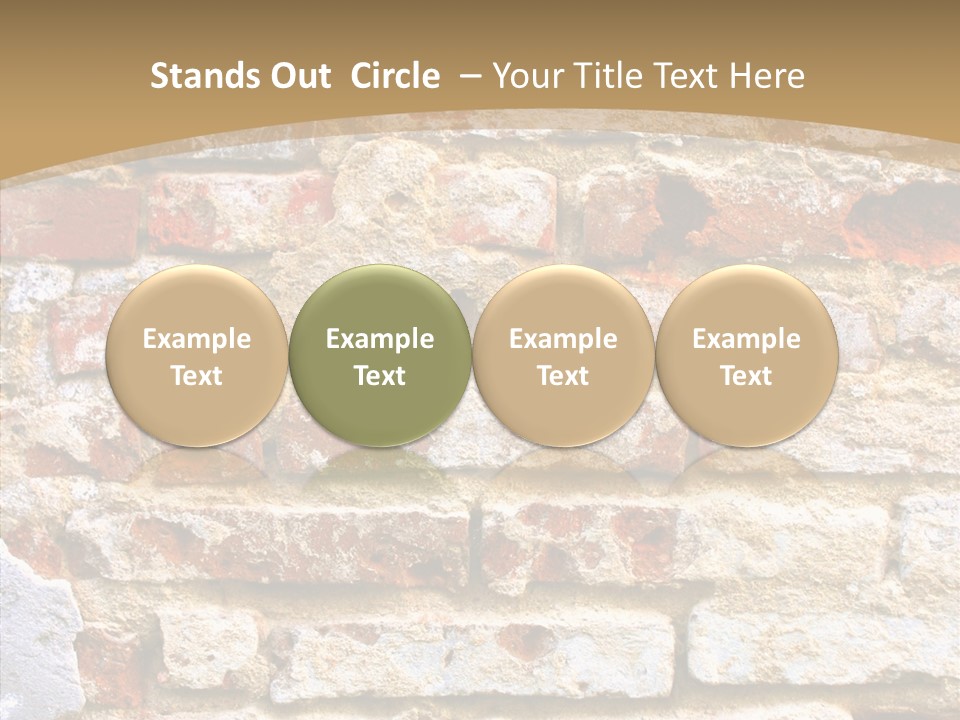 Stands Out Circle – Your Title Text Here

Example Text

Example Text

Example Text

Example Text